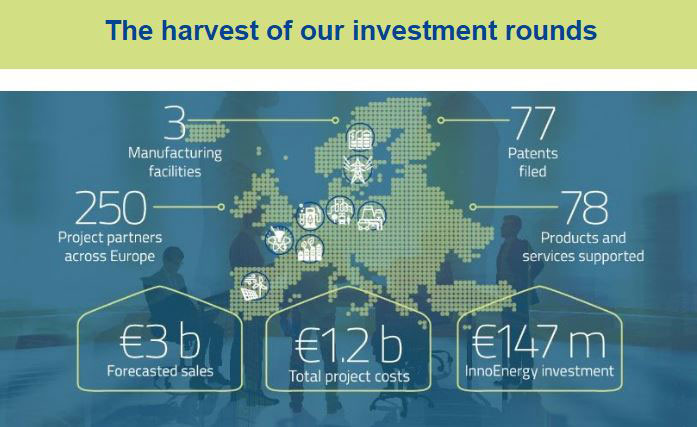 The harvest of our investment rounds

3
Manufacturing facilities

77
Patents filed

250
Project partners across Europe

78
Products and services supported

€3 b
Forecasted sales

€1.2 b
Total project costs

€147 m
InnoEnergy investment